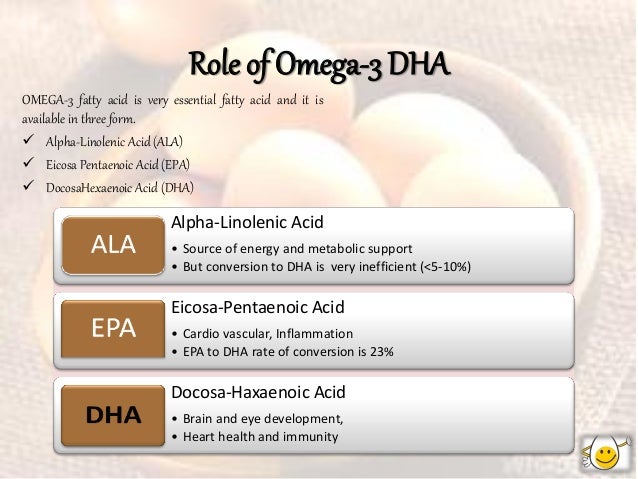 Role of Omega-3 DHA

OMEGA-3 fatty acid is very essential fatty acid and it is available in three form.

✓ Alpha-Linolenic Acid (ALA)
✓ Eicosa Pentaenoic Acid (EPA)
✓ DocosaHexaenoic Acid (DHA)

ALA

Alpha-Linolenic Acid

• Source of energy and metabolic support
• But conversion to DHA is very inefficient (<5-10%)

EPA

Eicosa-Pentaenoic Acid

• Cardio vascular, Inflammation
• EPA to DHA rate of conversion is 23%

DHA

Docosa-Haxaenoic Acid

• Brain and eye development,
• Heart health and immunity